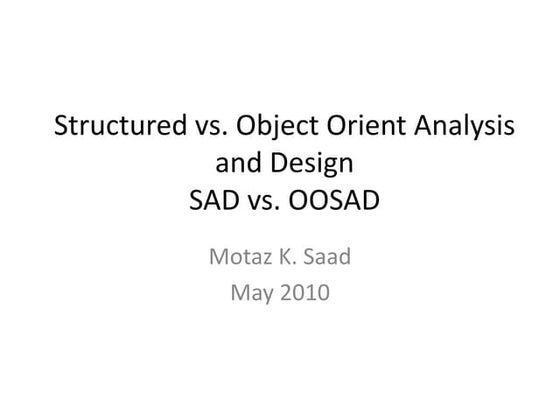 Structured vs. Object Orient Analysis and Design
SAD vs. OOSAD

Motaz K. Saad
May 2010